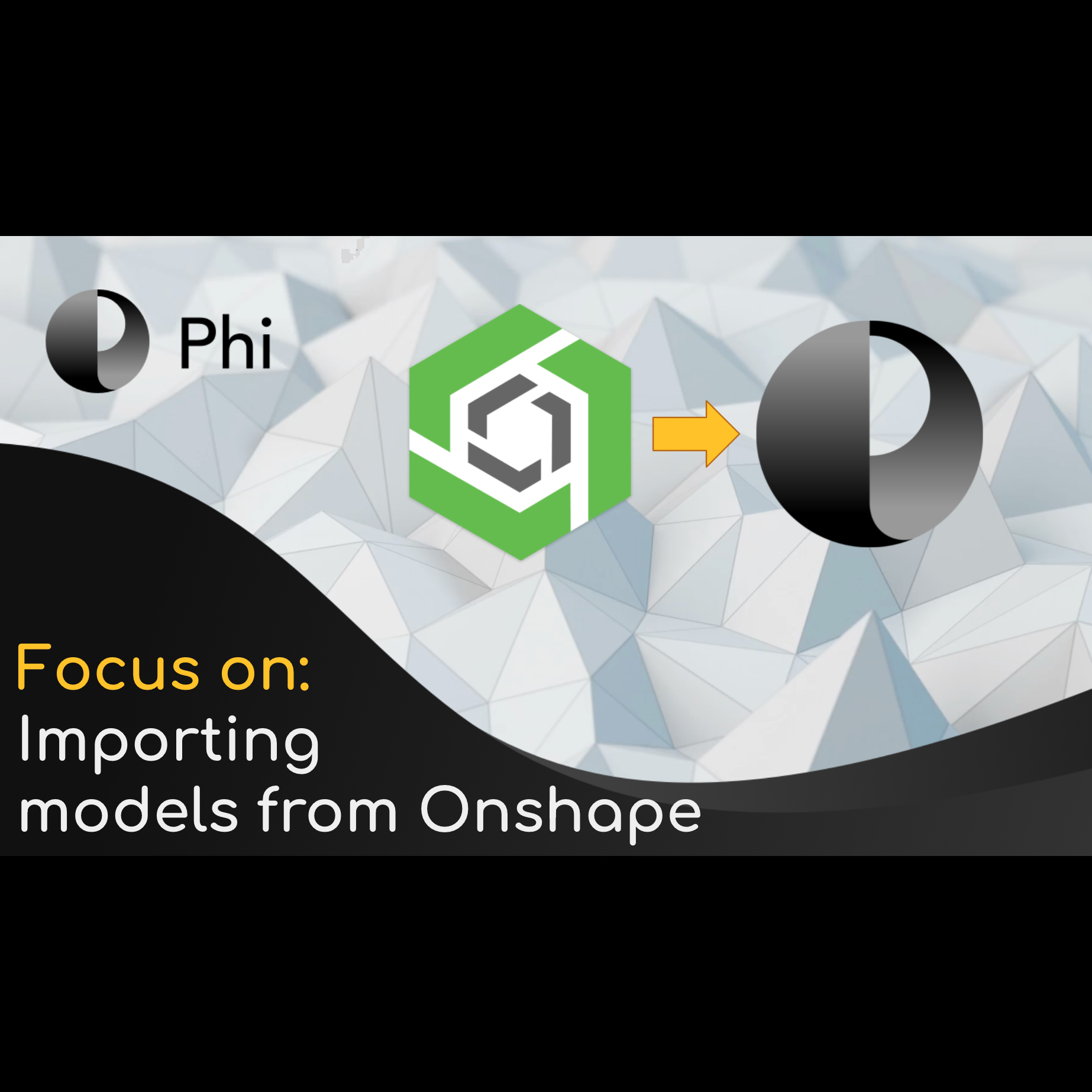 Phi

Focus on:
Importing models from Onshape